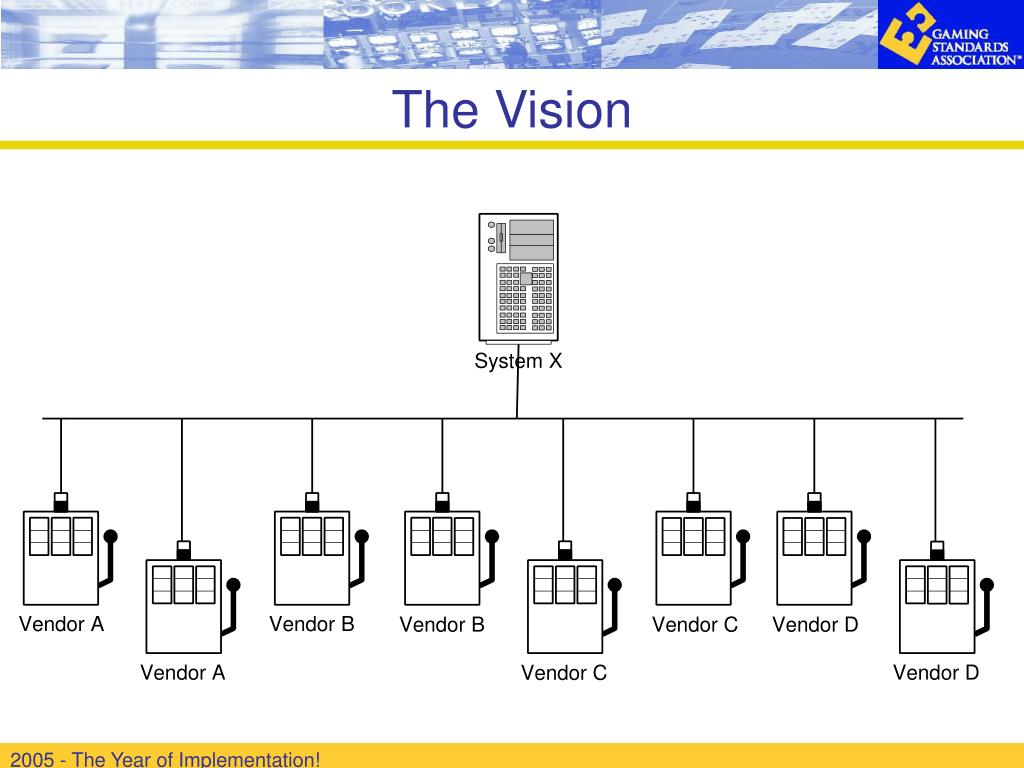 GAMING STANDARDS ASSOCIATION™

The Vision

System X

Vendor A

Vendor A

Vendor B

Vendor B

Vendor C

Vendor C

Vendor D

Vendor D

2005 - The Year of Implementation!